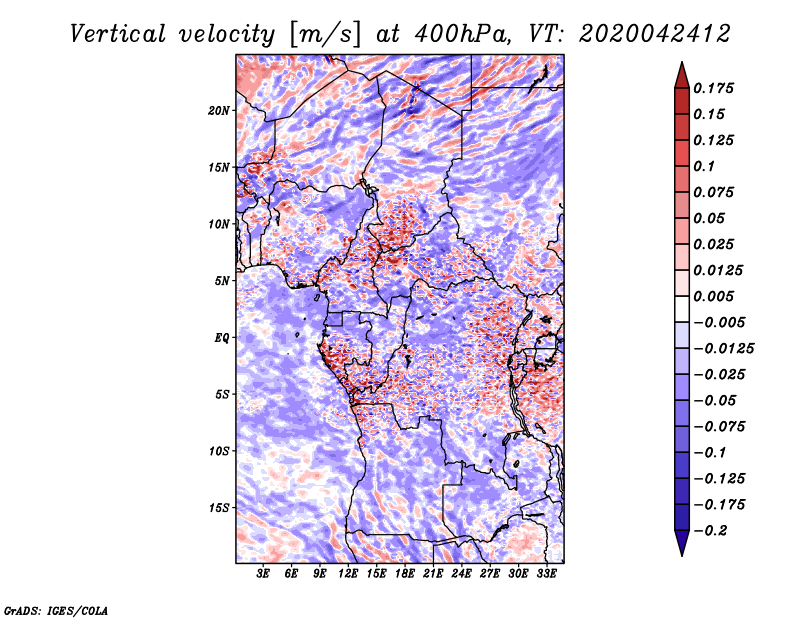 Vertical velocity [m/s] at 400hPa, VT: 2020042412

20N
15N
10N
5N
EQ
5S
10S
15S

3E 6E 9E 12E 15E 18E 21E 24E 27E 30E 33E

0.175
0.15
0.125
0.1
0.075
0.05
0.025
0.0125
0.005
−0.005
−0.0125
−0.025
−0.05
−0.075
−0.1
−0.125
−0.175
−0.2

GrADS: IGES/COLA